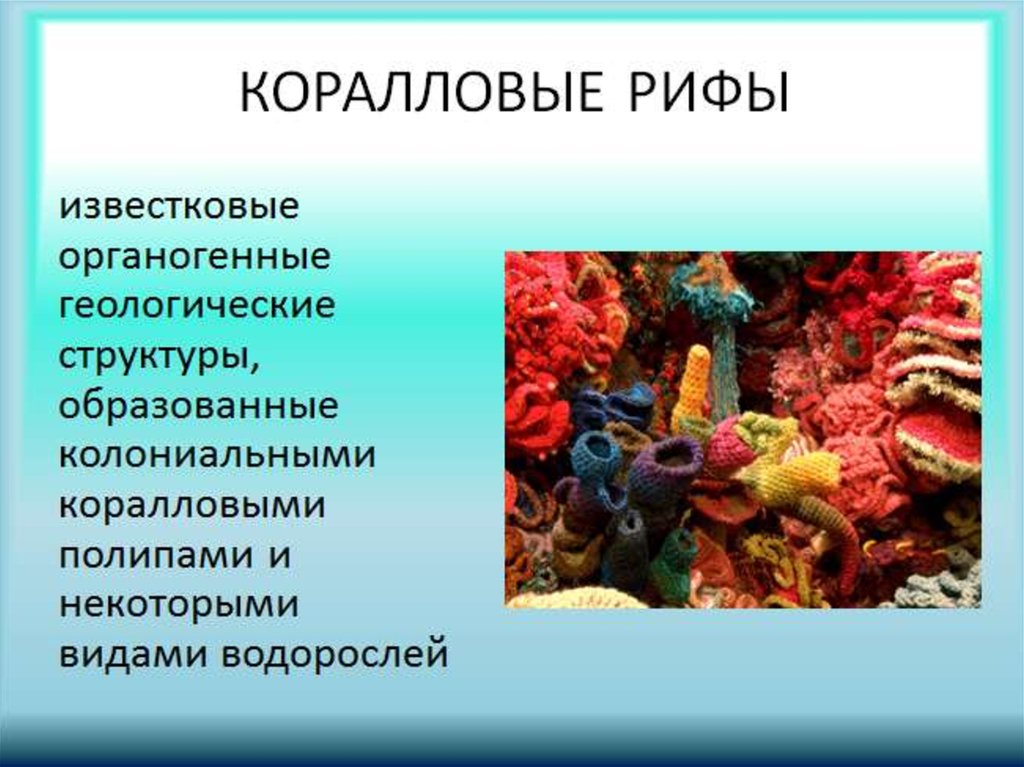 КОРАЛЛОВЫЕ РИФЫ

известковые органогенные геологические структуры, образованные колониальными коралловыми полипами и некоторыми видами водорослей